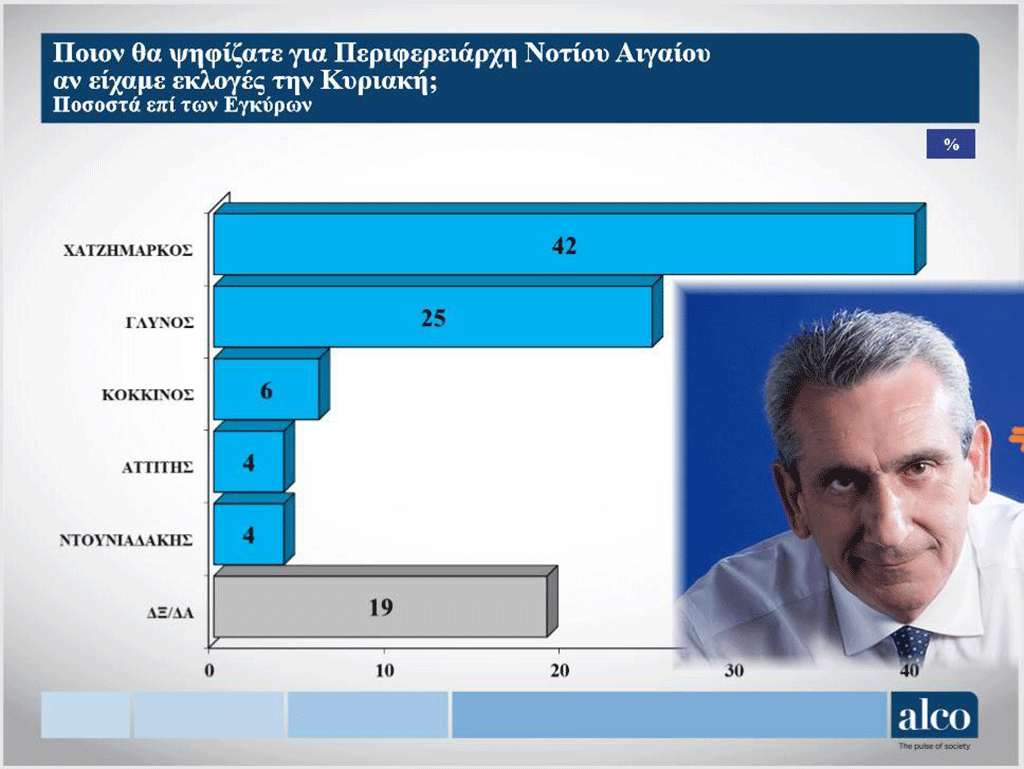 Ποιον θα ψηφίζατε για Περιφερειάρχη Νοτίου Αιγαίου αν είχαμε εκλογές την Κυριακή;
Ποσοστά επί των Εγκύρων

%

ΧΑΤΖΗΜΑΡΚΟΣ 42
ΓΛΥΝΟΣ 25
ΚΟΚΚΙΝΟΣ 6
ΑΤΤΙΤΗΣ 4
ΝΤΟΥΝΙΑΔΑΚΗΣ 4
ΔΞ/ΔΑ 19

0 10 20 30 40

alco
The pulse of society